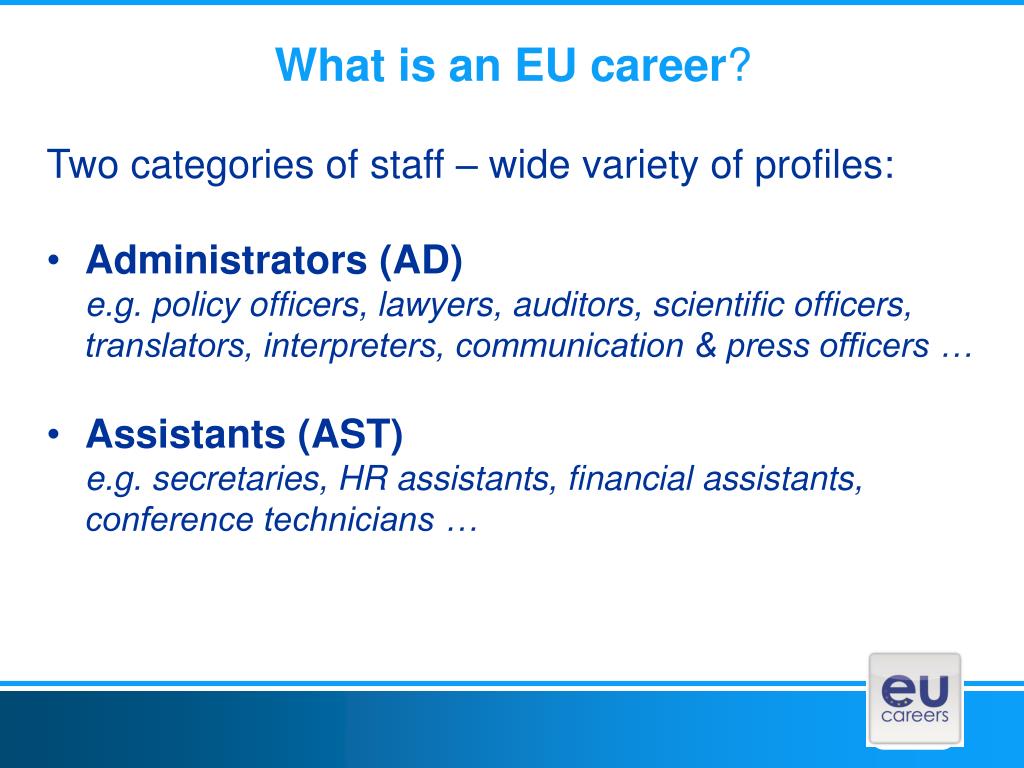 What is an EU career?

Two categories of staff – wide variety of profiles:

• Administrators (AD)
e.g. policy officers, lawyers, auditors, scientific officers, translators, interpreters, communication & press officers …

• Assistants (AST)
e.g. secretaries, HR assistants, financial assistants, conference technicians …

eu
careers